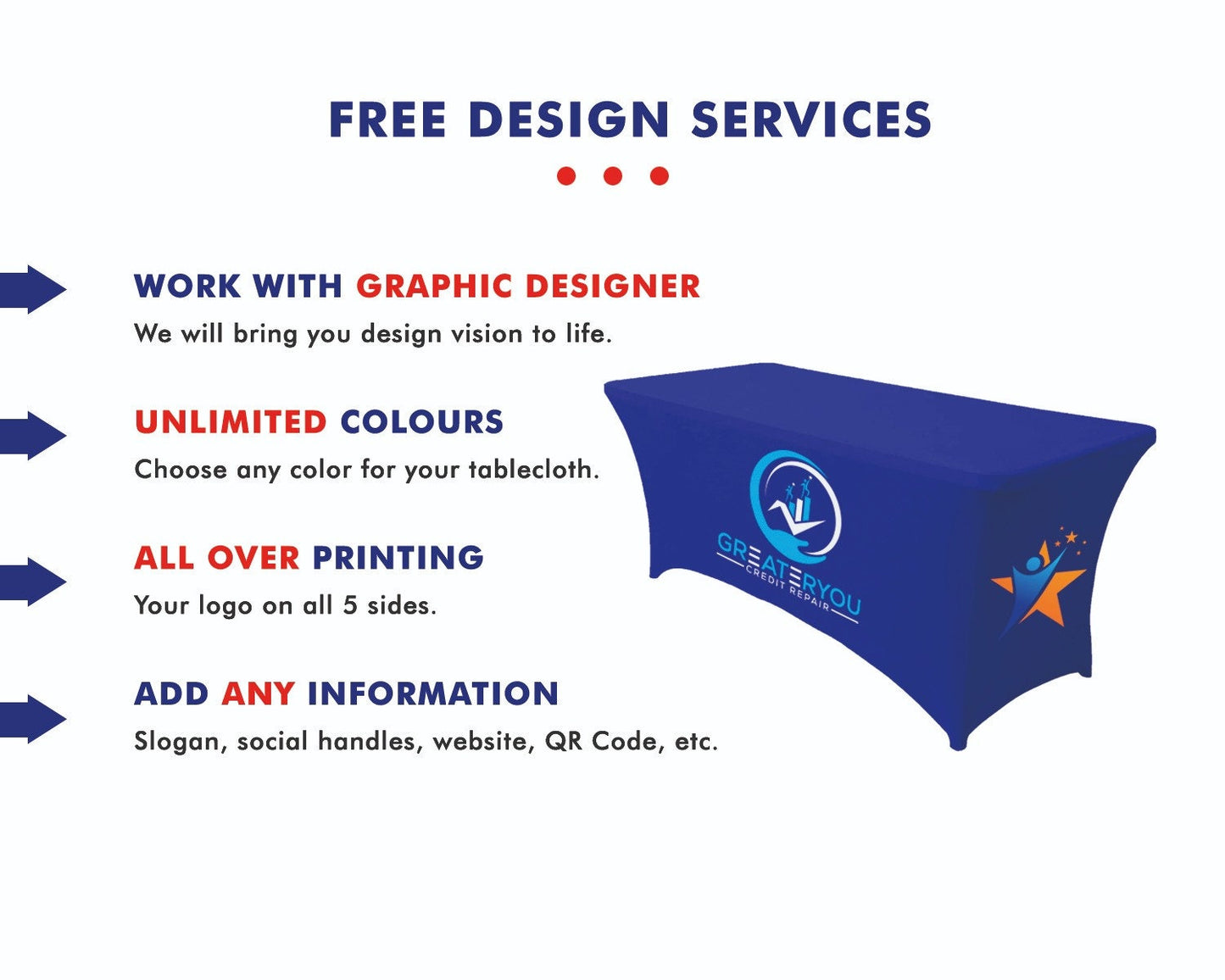 FREE DESIGN SERVICES

WORK WITH GRAPHIC DESIGNER

We will bring you design vision to life.

UNLIMITED COLOURS

Choose any color for your tablecloth.

ALL OVER PRINTING

Your logo on all 5 sides.

ADD ANY INFORMATION

Slogan, social handles, website, QR Code, etc.

GREATERYOU
CREDIT REPAIR